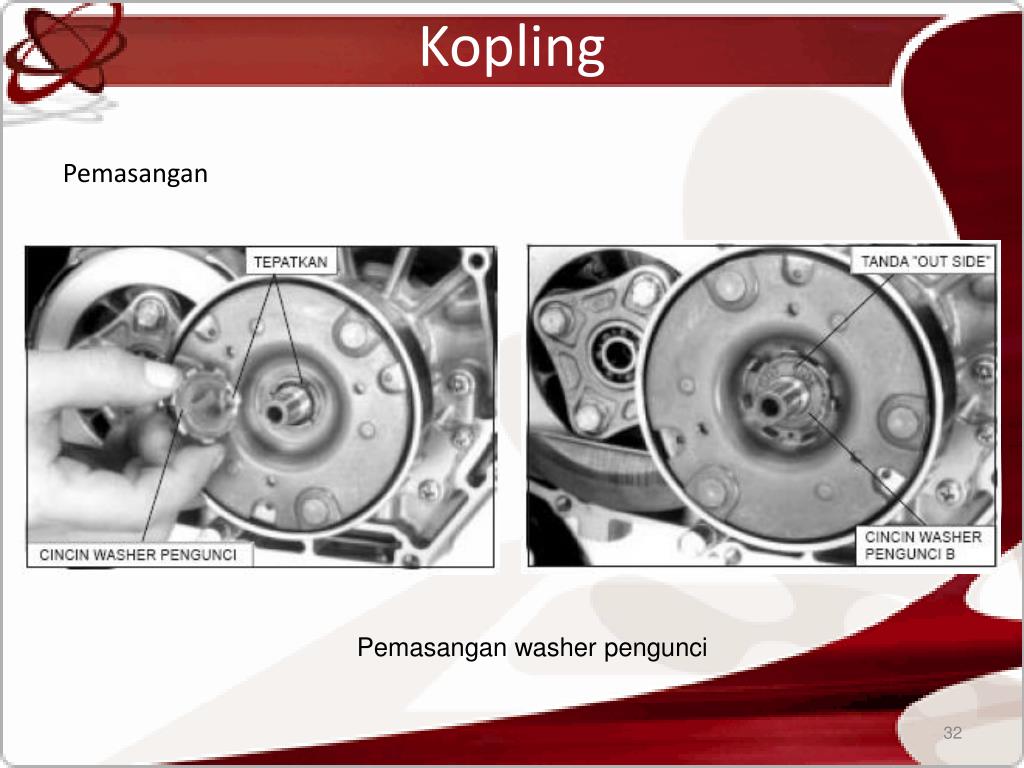 Kopling

Pemasangan

TEPATKAN

CINCIN WASHER PENGUNCI

TANDA "OUT SIDE"

CINCIN WASHER PENGUNCI B

Pemasangan washer pengunci

32